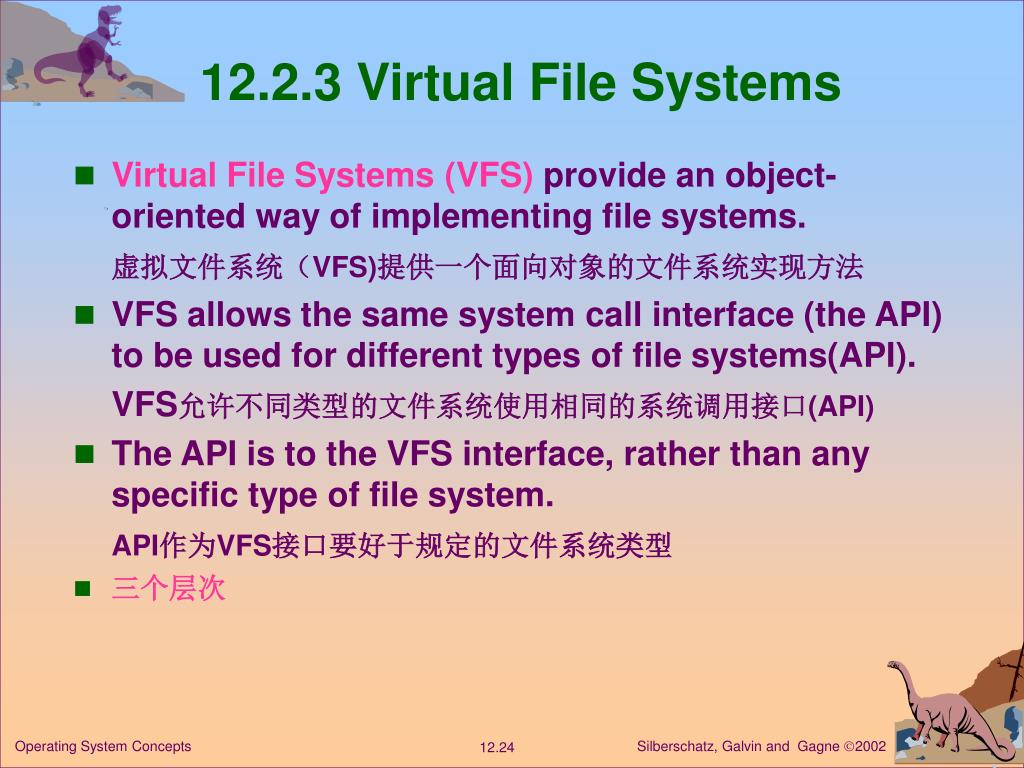 12.2.3 Virtual File Systems

Virtual File Systems (VFS) provide an object-oriented way of implementing file systems.

虚拟文件系统（VFS)提供一个面向对象的文件系统实现方法

VFS allows the same system call interface (the API) to be used for different types of file systems(API).

VFS允许不同类型的文件系统使用相同的系统调用接口(API)

The API is to the VFS interface, rather than any specific type of file system.

API作为VFS接口要好于规定的文件系统类型

三个层次

Operating System Concepts

12.24

Silberschatz, Galvin and Gagne ©2002